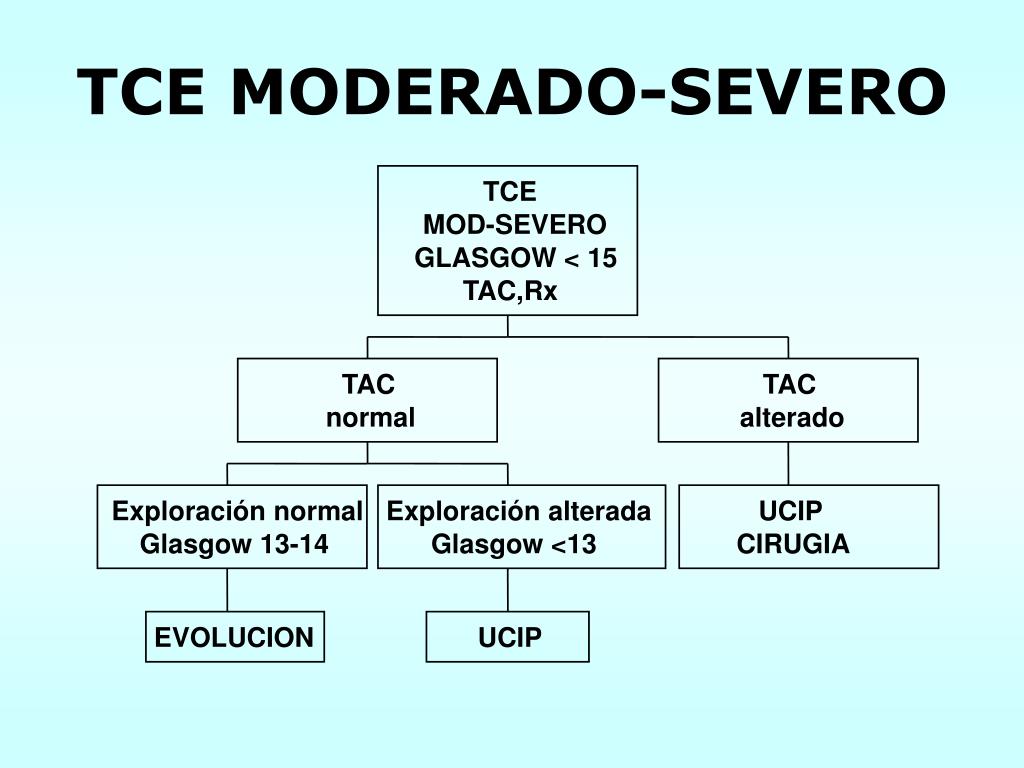 TCE MODERADO-SEVERO

TCE
MOD-SEVERO
GLASGOW < 15
TAC,Rx

TAC
normal

TAC
alterado

Exploración normal
Glasgow 13-14

Exploración alterada
Glasgow <13

UCIP
CIRUGIA

EVOLUCION

UCIP